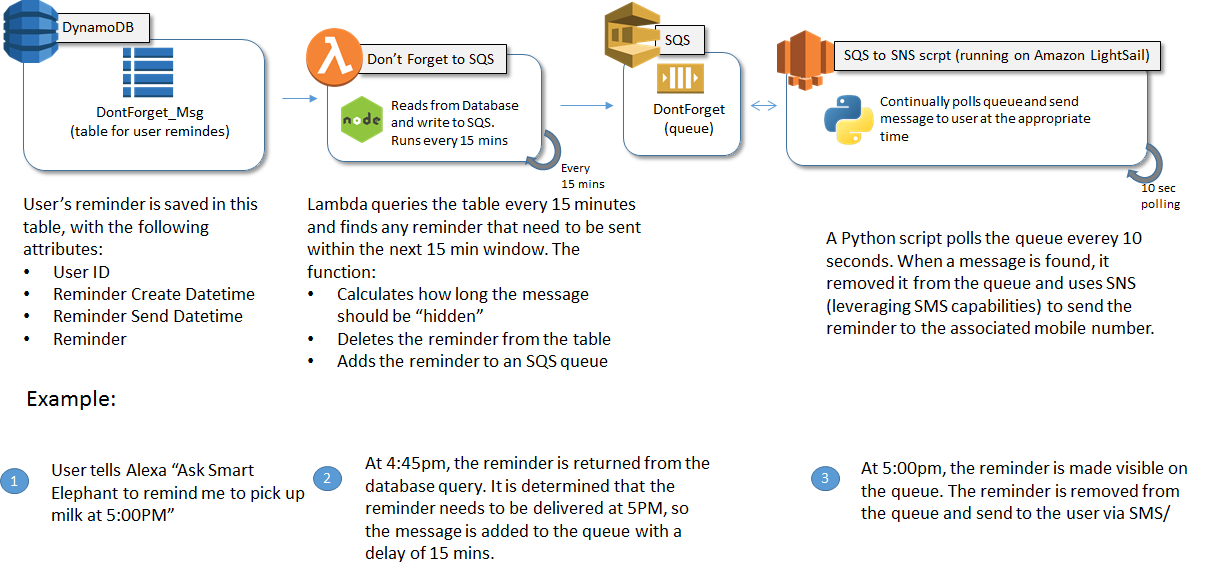 DynamoDB

DontForget_Msg
(table for user remindes)

Don't Forget to SQS

node

Reads from Database and write to SQS. Runs every 15 mins

Every 15 mins

SQS

DontForget
(queue)

SQS to SNS scrpt (running on Amazon LightSail)

Continually polls queue and send message to user at the appropriate time

10 sec polling

User's reminder is saved in this table, with the following attributes:
• User ID
• Reminder Create Datetime
• Reminder Send Datetime
• Reminder

Lambda queries the table every 15 minutes and finds any reminder that need to be sent within the next 15 min window. The function:
• Calculates how long the message should be "hidden"
• Deletes the reminder from the table
• Adds the reminder to an SQS queue

A Python script polls the queue everey 10 seconds. When a message is found, it removed it from the queue and uses SNS (leveraging SMS capabilities) to send the reminder to the associated mobile number.

Example:

1 User tells Alexa "Ask Smart Elephant to remind me to pick up milk at 5:00PM"

2 At 4:45pm, the reminder is returned from the database query. It is determined that the reminder needs to be delivered at 5PM, so the message is added to the queue with a delay of 15 mins.

3 At 5:00pm, the reminder is made visible on the queue. The reminder is removed from the queue and send to the user via SMS/